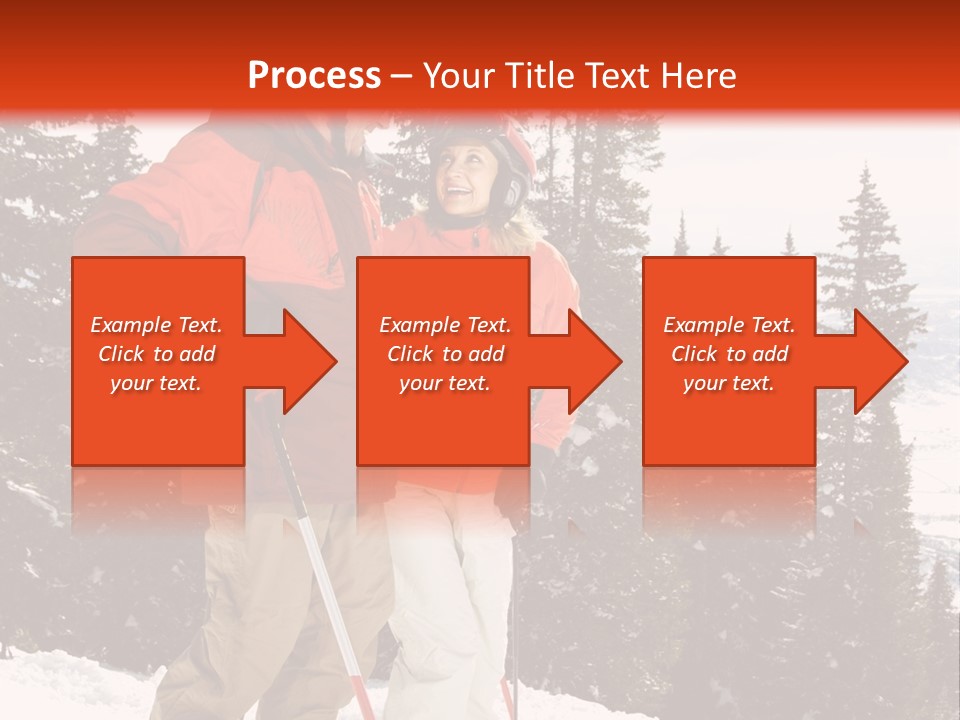 Process – Your Title Text Here

Example Text. Click to add your text.

Example Text. Click to add your text.

Example Text. Click to add your text.